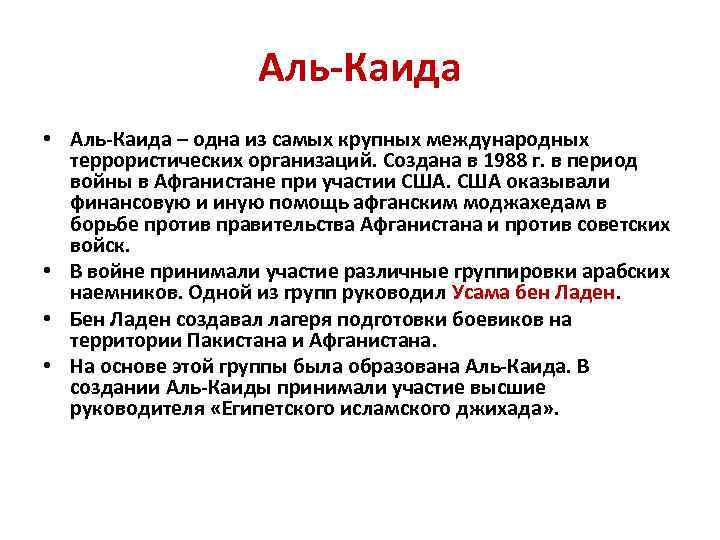 Аль-Каида

• Аль-Каида – одна из самых крупных международных террористических организаций. Создана в 1988 г. в период войны в Афганистане при участии США. США оказывали финансовую и иную помощь афганским моджахедам в борьбе против правительства Афганистана и против советских войск.
• В войне принимали участие различные группировки арабских наемников. Одной из групп руководил Усама бен Ладен.
• Бен Ладен создавал лагеря подготовки боевиков на территории Пакистана и Афганистана.
• На основе этой группы была образована Аль-Каида. В создании Аль-Каиды принимали участие высшие руководителя «Египетского исламского джихада».